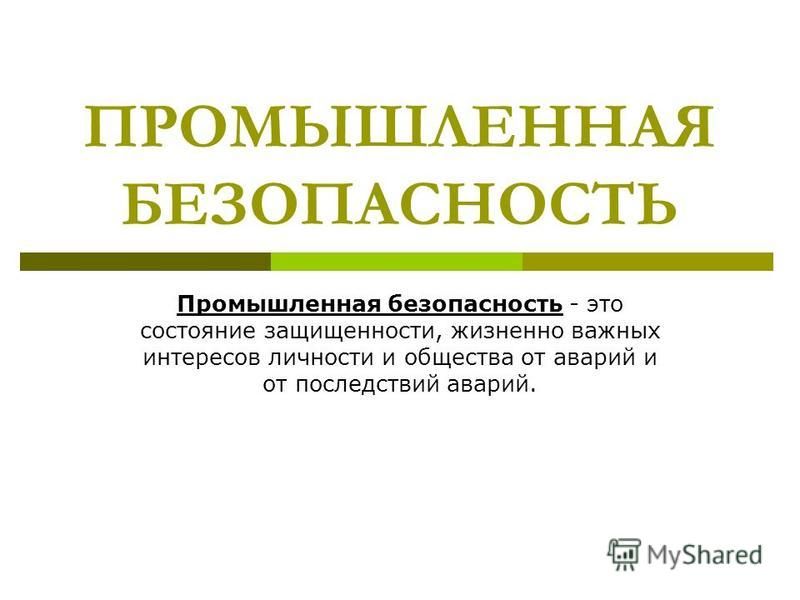 ПРОМЫШЛЕННАЯ БЕЗОПАСНОСТЬ

Промышленная безопасность - это состояние защищенности, жизненно важных интересов личности и общества от аварий и от последствий аварий.

MyShared